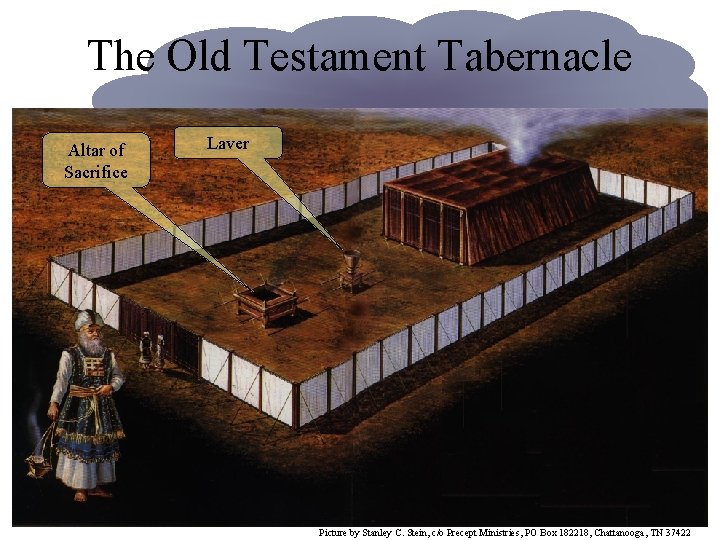 The Old Testament Tabernacle

Altar of Sacrifice

Laver

Picture by Stanley C. Stein, c/o Precept Ministries, PO Box 182218, Chattanooga, TN 37422